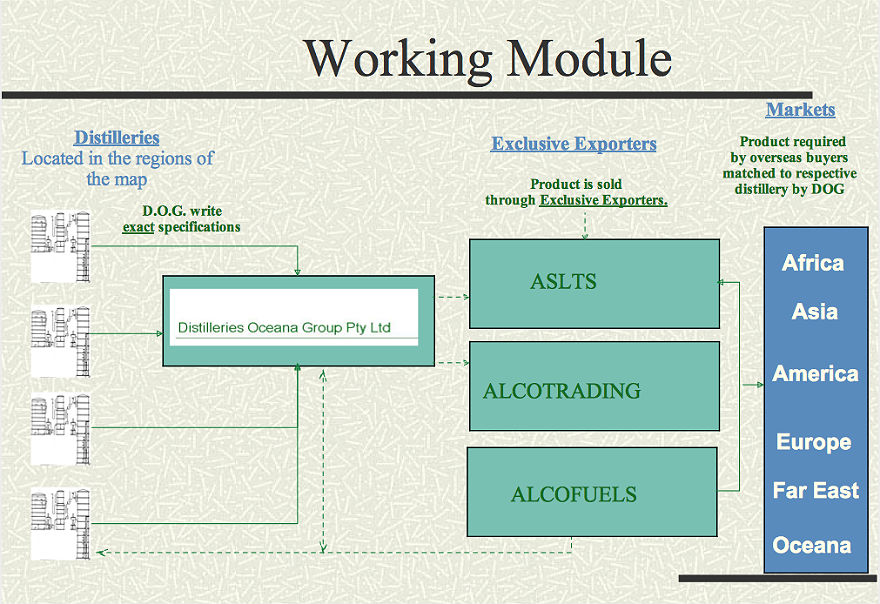 Working Module

Distilleries
Located in the regions of the map

D.O.G. write exact specifications

Distilleries Oceana Group Pty Ltd

Exclusive Exporters

Product is sold through Exclusive Exporters.

ASLTS

ALCOTRADING

ALCOFUELS

Markets

Product required by overseas buyers matched to respective distillery by DOG

Africa
Asia
America
Europe
Far East
Oceana